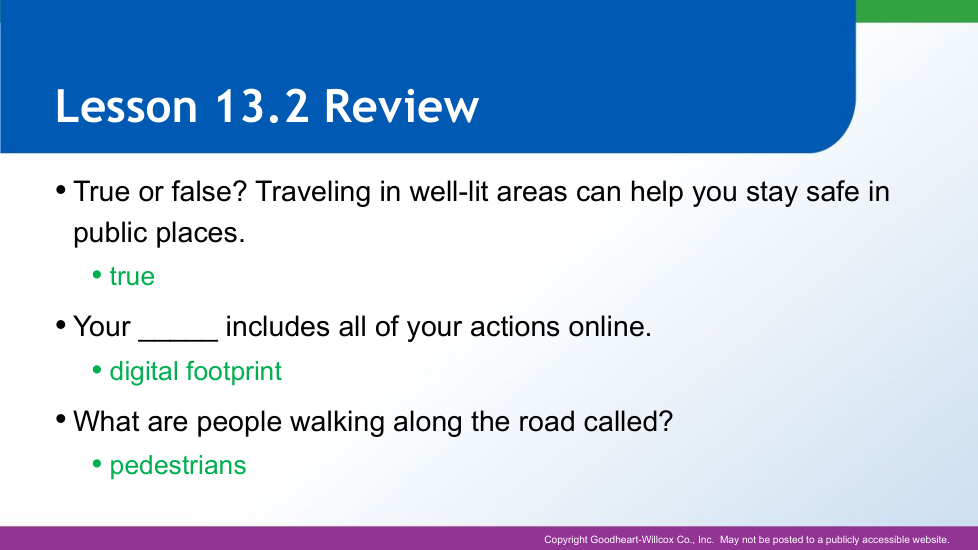 Lesson 13.2 Review

• True or false? Traveling in well-lit areas can help you stay safe in public places.

• true

• Your _____ includes all of your actions online.

• digital footprint

• What are people walking along the road called?

• pedestrians

Copyright Goodheart-Willcox Co., Inc. May not be posted to a publicly accessible website.